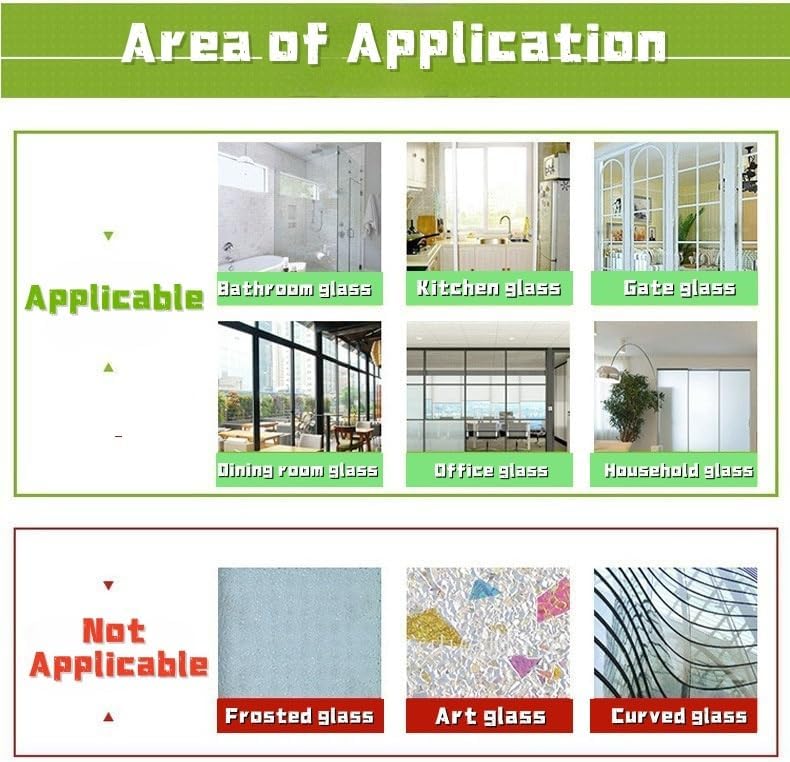 Area of Application

Applicable

Bathroom glass

Kitchen glass

Gate glass

Dining room glass

Office glass

Household glass

Not Applicable

Frosted glass

Art glass

Curved glass